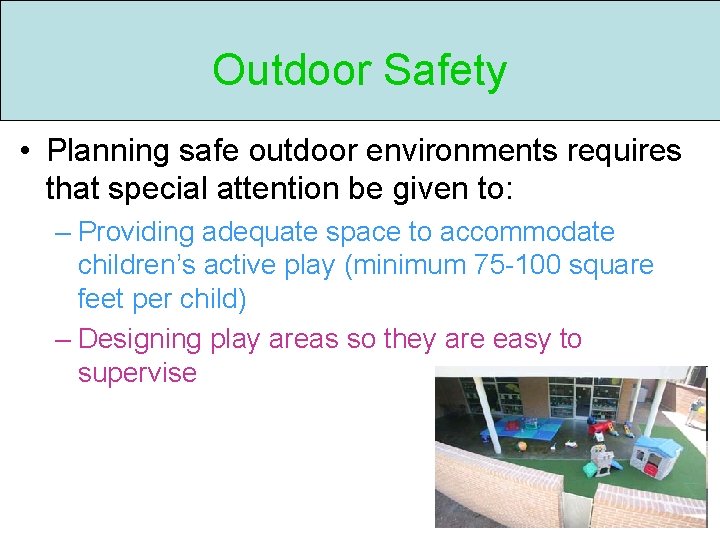 Outdoor Safety

• Planning safe outdoor environments requires that special attention be given to:

– Providing adequate space to accommodate children's active play (minimum 75-100 square feet per child)

– Designing play areas so they are easy to supervise